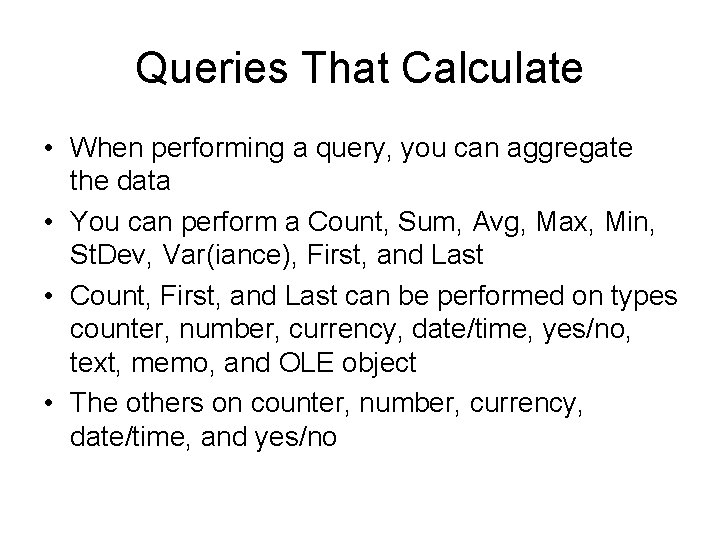 Queries That Calculate

• When performing a query, you can aggregate the data

• You can perform a Count, Sum, Avg, Max, Min, StDev, Var(iance), First, and Last

• Count, First, and Last can be performed on types counter, number, currency, date/time, yes/no, text, memo, and OLE object

• The others on counter, number, currency, date/time, and yes/no